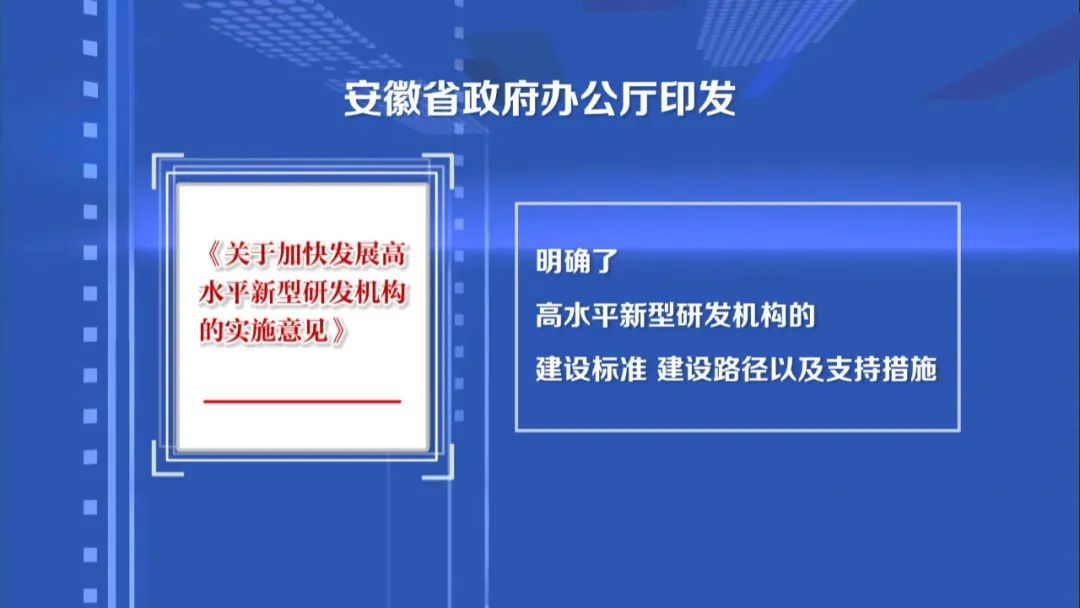 安徽省政府办公厅印发

《关于加快发展高水平新型研发机构的实施意见》

明确了

高水平新型研发机构的

建设标准 建设路径以及支持措施